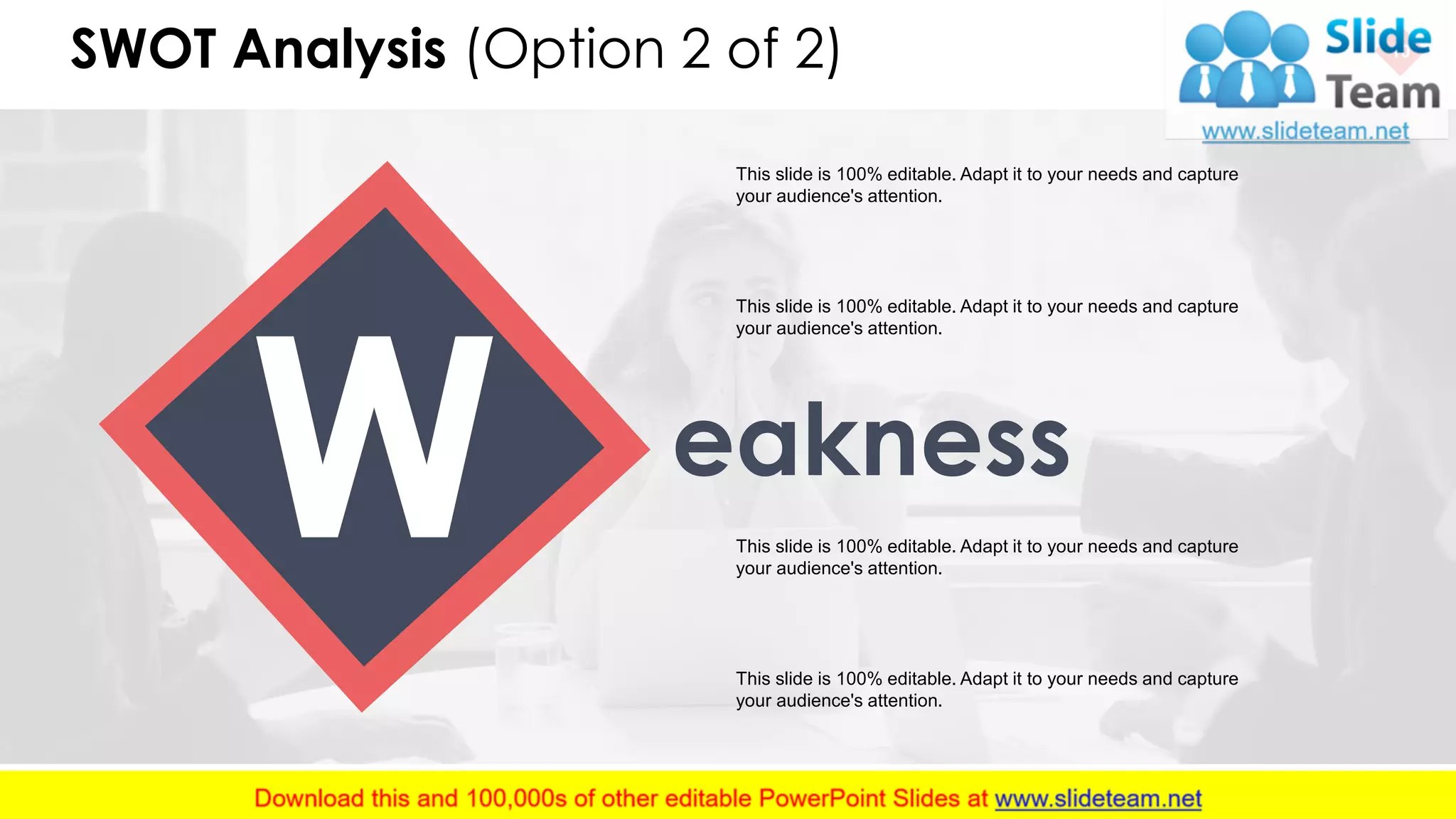 SWOT Analysis (Option 2 of 2)

Slide Team
www.slideteam.net

This slide is 100% editable. Adapt it to your needs and capture your audience's attention.

This slide is 100% editable. Adapt it to your needs and capture your audience's attention.

W eakness

This slide is 100% editable. Adapt it to your needs and capture your audience's attention.

This slide is 100% editable. Adapt it to your needs and capture your audience's attention.

Download this and 100,000s of other editable PowerPoint Slides at www.slideteam.net